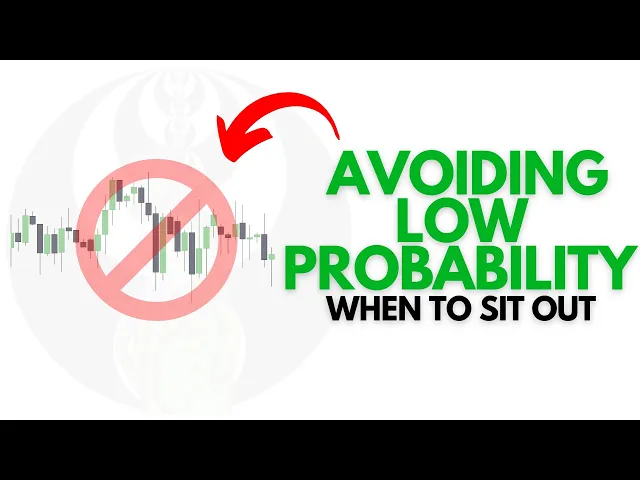 AVOIDING LOW PROBABILITY
WHEN TO SIT OUT